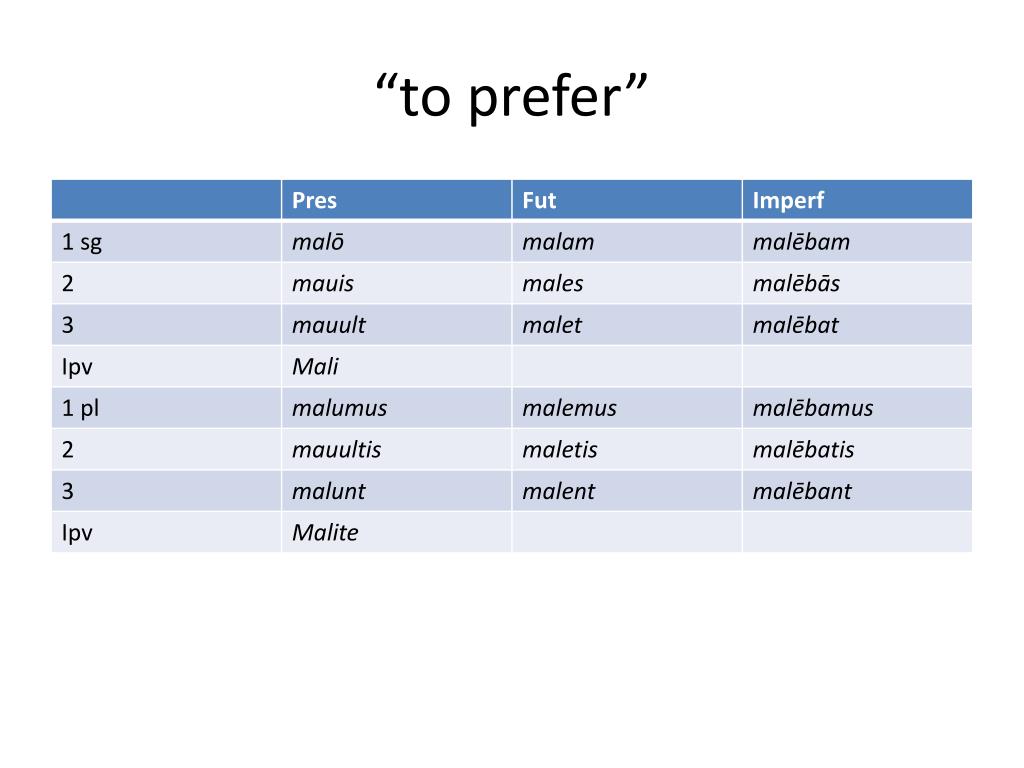 “to prefer”

|  | Pres | Fut | Imperf |
|---|---|---|---|
| 1 sg | malō | malam | malēbam |
| 2 | mauis | males | malēbās |
| 3 | mauult | malet | malēbat |
| Ipv | Mali |  |  |
| 1 pl | malumus | malemus | malēbamus |
| 2 | mauultis | maletis | malēbatis |
| 3 | malunt | malent | malēbant |
| Ipv | Malite |  |  |